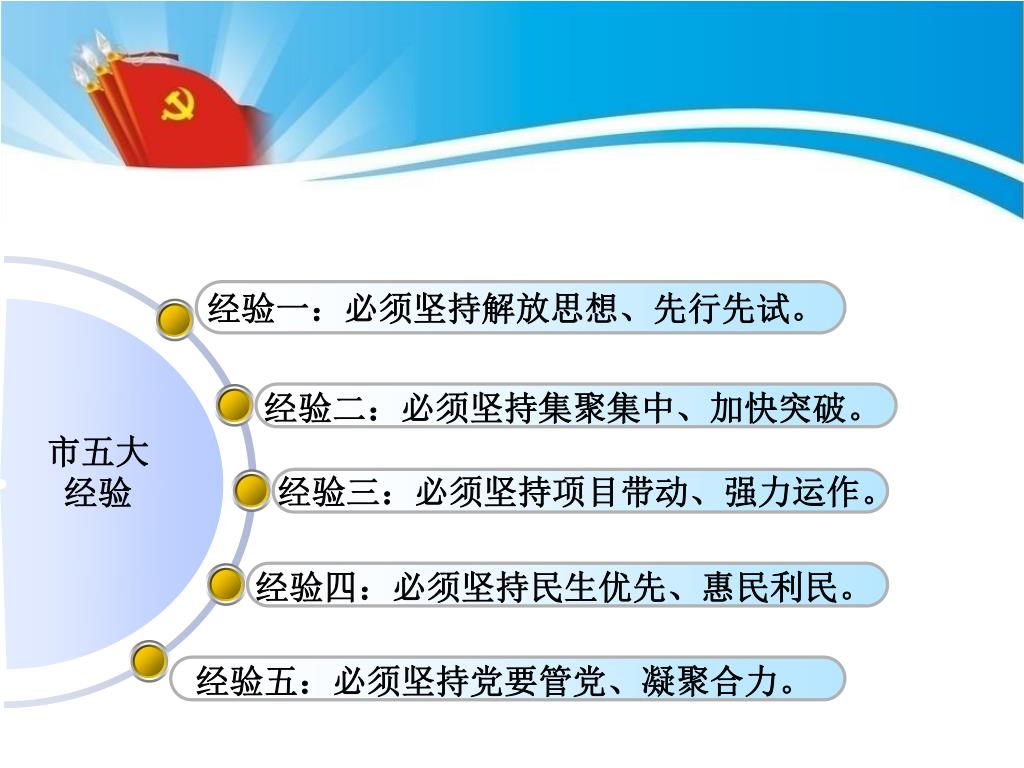 市五大经验

经验一：必须坚持解放思想、先行先试。

经验二：必须坚持集聚集中、加快突破。

经验三：必须坚持项目带动、强力运作。

经验四：必须坚持民生优先、惠民利民。

经验五：必须坚持党要管党、凝聚合力。